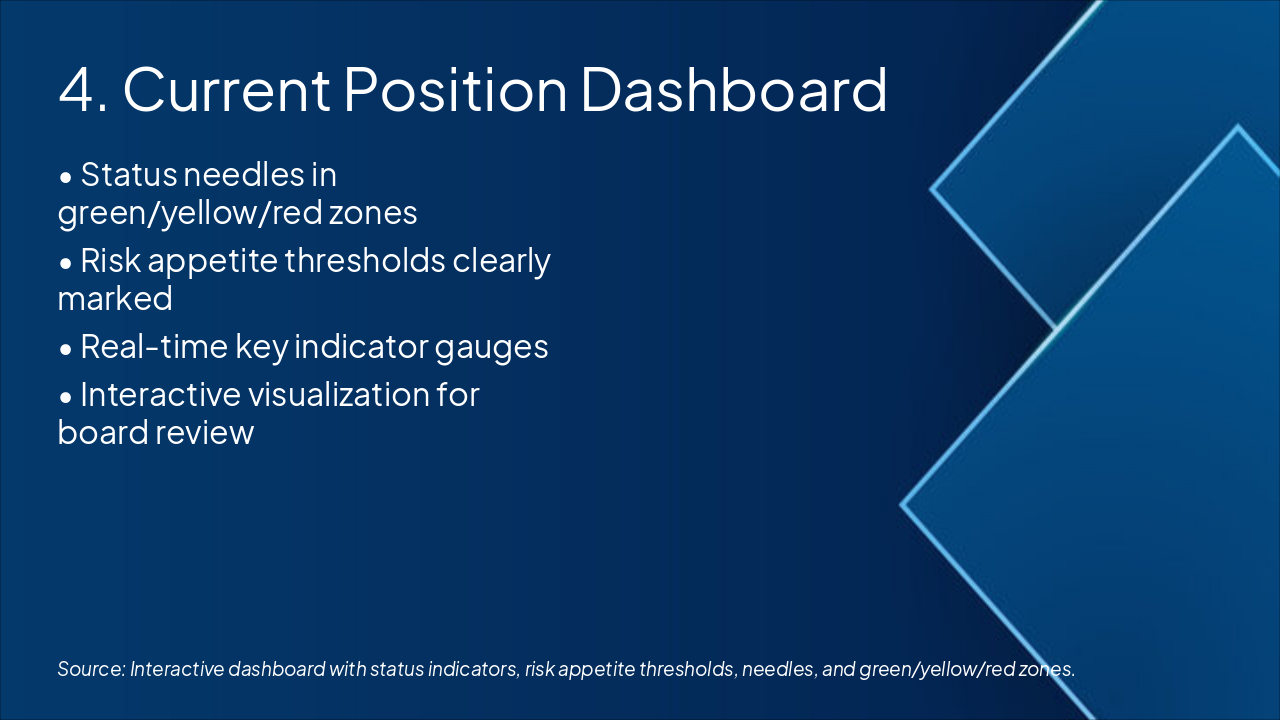 4. Current Position Dashboard

• Status needles in green/yellow/red zones

• Risk appetite thresholds clearly marked

• Real-time key indicator gauges

• Interactive visualization for board review

Source: Interactive dashboard with status indicators, risk appetite thresholds, needles, and green/yellow/red zones.